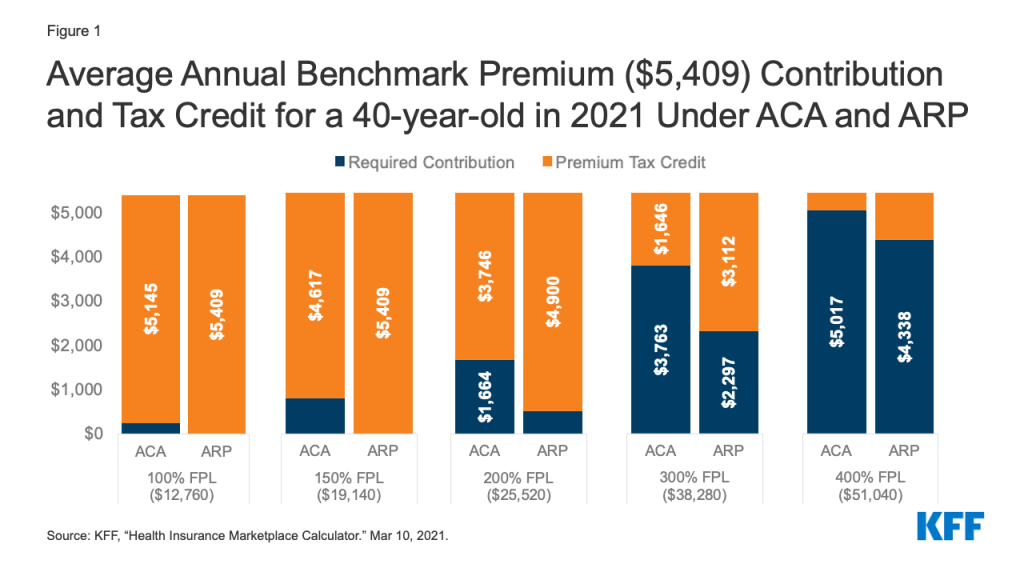 Figure 1

Average Annual Benchmark Premium ($5,409) Contribution and Tax Credit for a 40-year-old in 2021 Under ACA and ARP

Required Contribution
Premium Tax Credit

$5,000
$4,000
$3,000
$2,000
$1,000
$0

$5,145
$5,409
$4,617
$5,409
$3,746
$1,664
$4,900
$1,646
$3,763
$3,112
$2,297
$5,017
$4,338

ACA ARP
100% FPL ($12,760)

ACA ARP
150% FPL ($19,140)

ACA ARP
200% FPL ($25,520)

ACA ARP
300% FPL ($38,280)

ACA ARP
400% FPL ($51,040)

Source: KFF, "Health Insurance Marketplace Calculator." Mar 10, 2021.

KFF